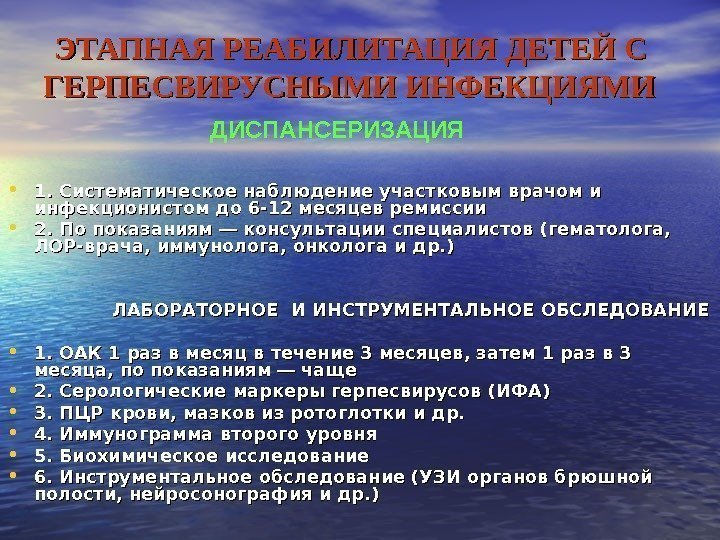 ЭТАПНАЯ РЕАБИЛИТАЦИЯ ДЕТЕЙ С ГЕРПЕСВИРУСНЫМИ ИНФЕКЦИЯМИ

ДИСПАНСЕРИЗАЦИЯ

• 1. Систематическое наблюдение участковым врачом и инфекционистом до 6-12 месяцев ремиссии
• 2. По показаниям — консультации специалистов (гематолога, ЛОР-врача, иммунолога, онколога и др.)

ЛАБОРАТОРНОЕ И ИНСТРУМЕНТАЛЬНОЕ ОБСЛЕДОВАНИЕ

• 1. ОАК 1 раз в месяц в течение 3 месяцев, затем 1 раз в 3 месяца, по показаниям — чаще
• 2. Серологические маркеры герпесвирусов (ИФА)
• 3. ПЦР крови, мазков из ротоглотки и др.
• 4. Иммунограмма второго уровня
• 5. Биохимическое исследование
• 6. Инструментальное обследование (УЗИ органов брюшной полости, нейросонография и др.)